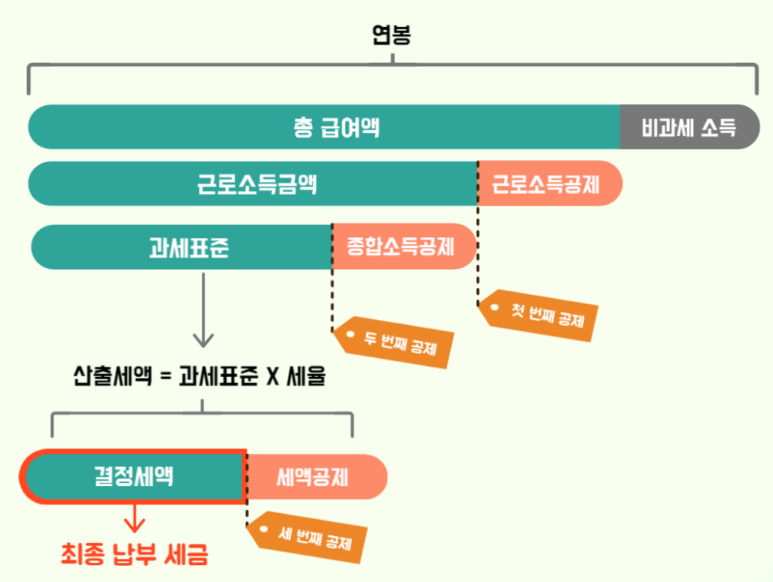 연봉

총 급여액

비과세 소득

근로소득금액

근로소득공제

과세표준

종합소득공제

첫 번째 공제

두 번째 공제

산출세액 = 과세표준 X 세율

결정세액

세액공제

세 번째 공제

최종 납부 세금